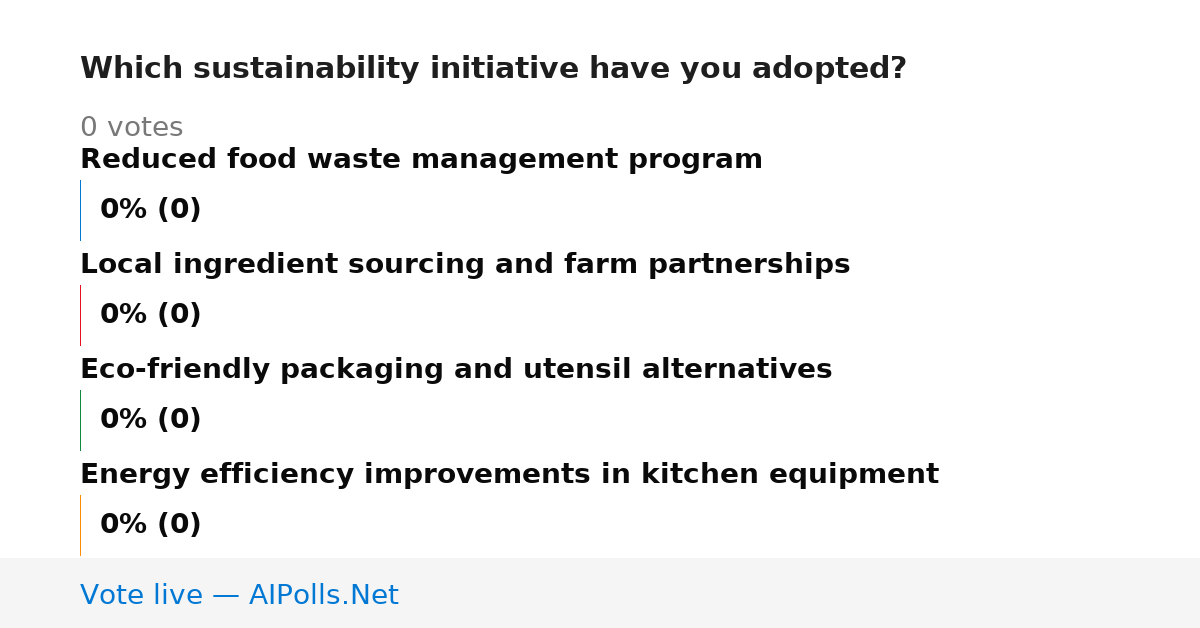 Which sustainability initiative have you adopted?

0 votes

Reduced food waste management program

0% (0)

Local ingredient sourcing and farm partnerships

0% (0)

Eco-friendly packaging and utensil alternatives

0% (0)

Energy efficiency improvements in kitchen equipment

0% (0)

Vote live — AIPolls.Net